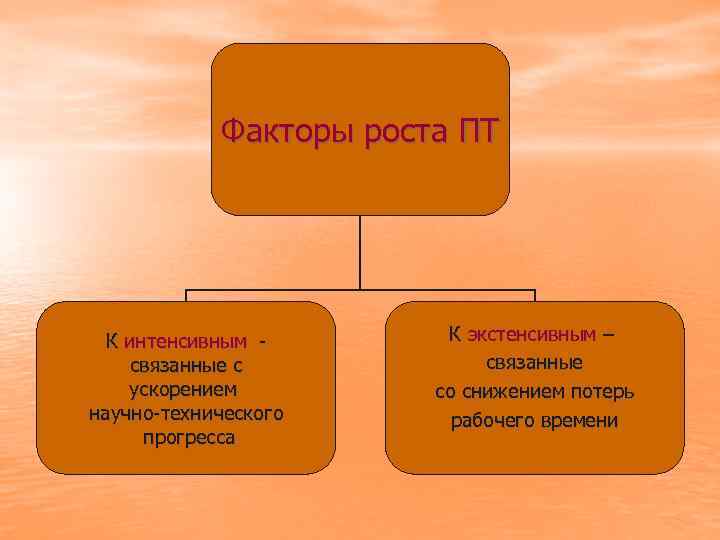 Факторы роста ПТ

К интенсивным - связанные с ускорением научно-технического прогресса

К экстенсивным – связанные со снижением потерь рабочего времени